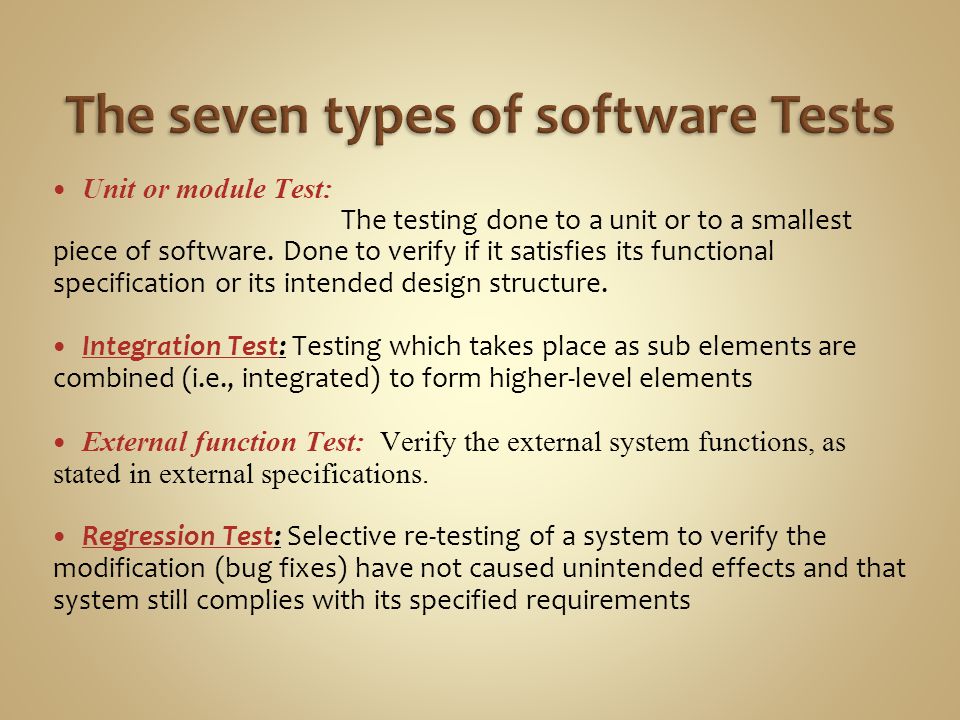 The seven types of software Tests

• Unit or module Test: The testing done to a unit or to a smallest piece of software. Done to verify if it satisfies its functional specification or its intended design structure.

• Integration Test: Testing which takes place as sub elements are combined (i.e., integrated) to form higher-level elements

• External function Test: Verify the external system functions, as stated in external specifications.

• Regression Test: Selective re-testing of a system to verify the modification (bug fixes) have not caused unintended effects and that system still complies with its specified requirements